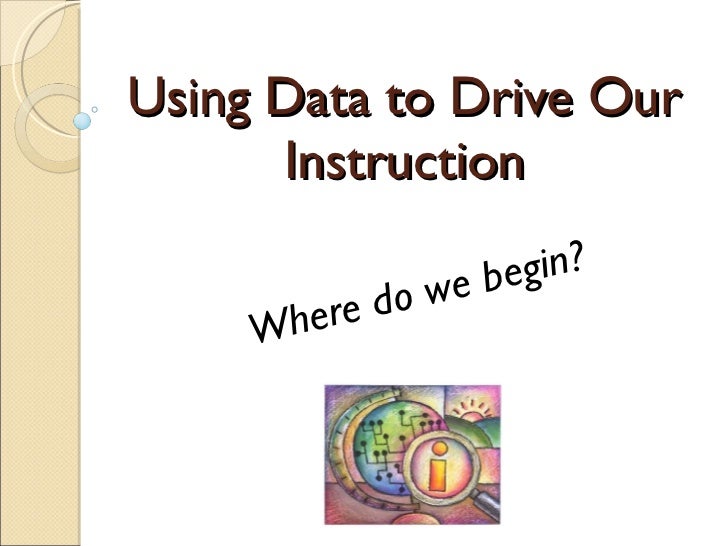 Using Data to Drive Our Instruction

Where do we begin?

i